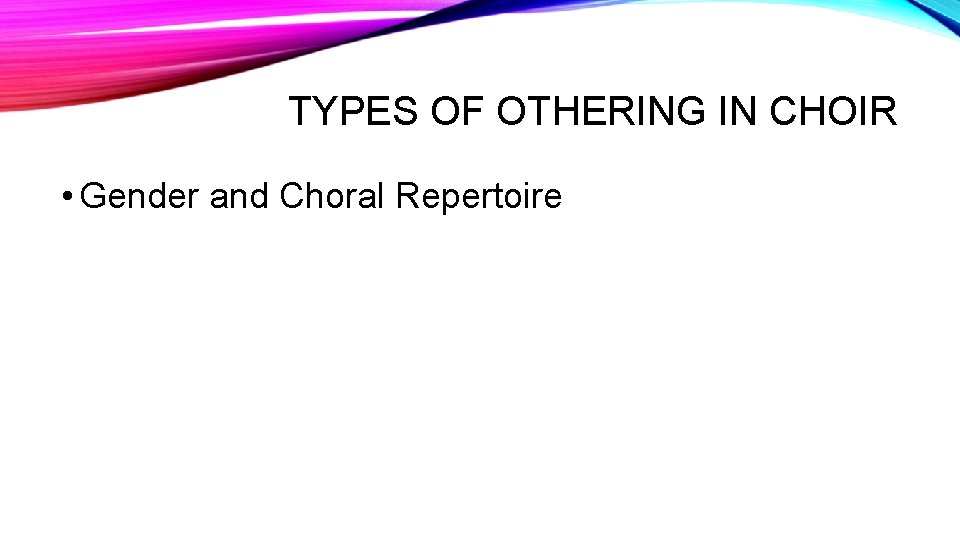 TYPES OF OTHERING IN CHOIR

• Gender and Choral Repertoire